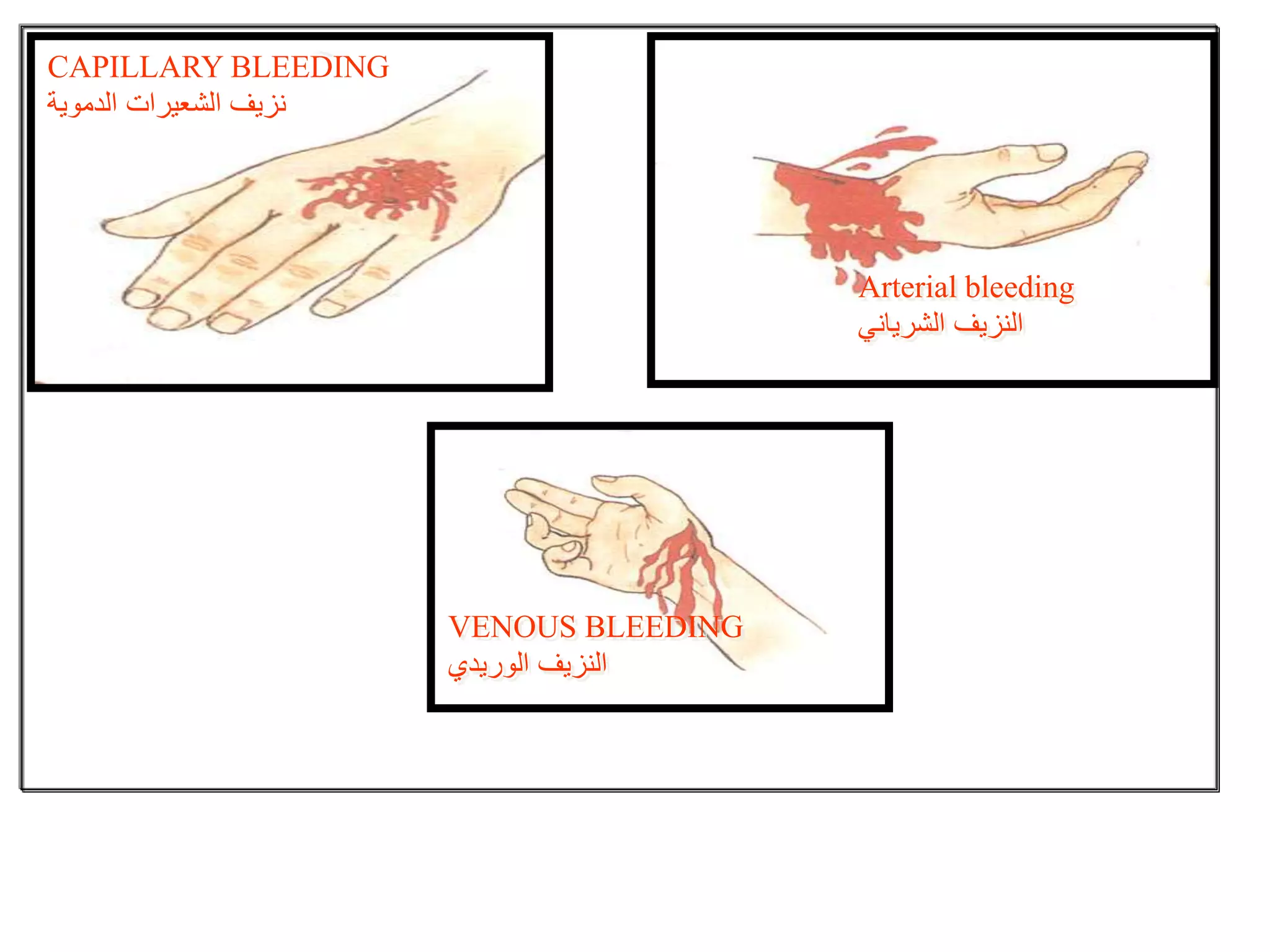 CAPILLARY BLEEDING
نزيف الشعيرات الدموية

Arterial bleeding
النزيف الشرياني

VENOUS BLEEDING
النزيف الوريدي